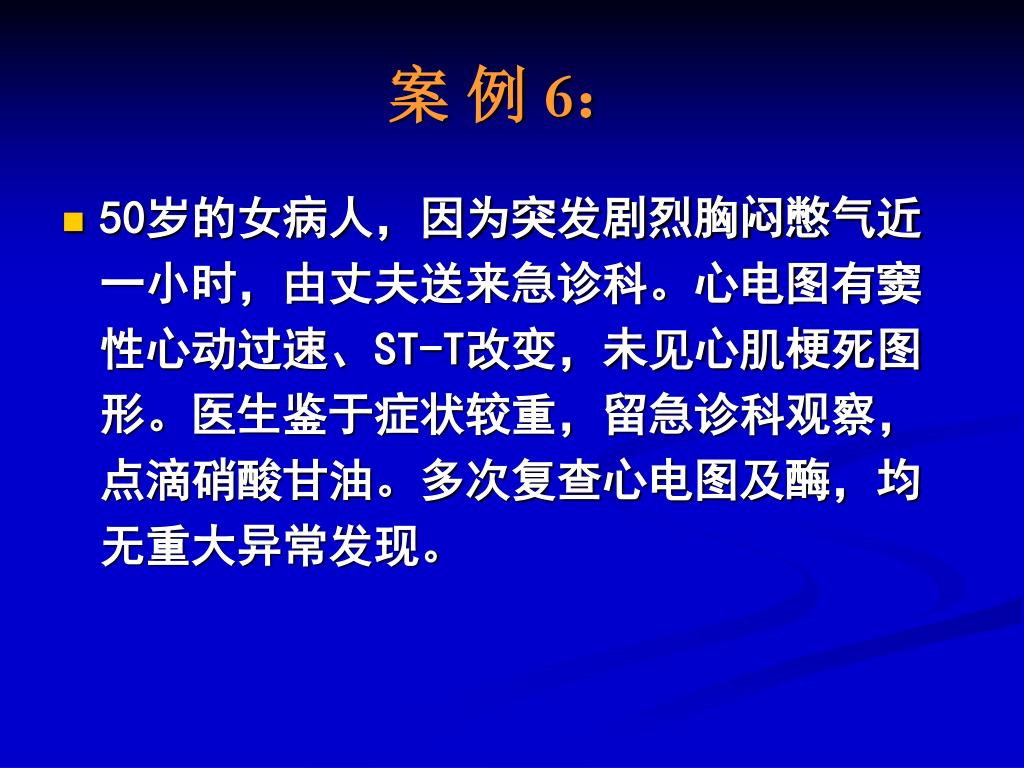 案 例 6：

50岁的女病人，因为突发剧烈胸闷憋气近一小时，由丈夫送来急诊科。心电图有窦性心动过速、ST-T改变，未见心肌梗死图形。医生鉴于症状较重，留急诊科观察，点滴硝酸甘油。多次复查心电图及酶，均无重大异常发现。